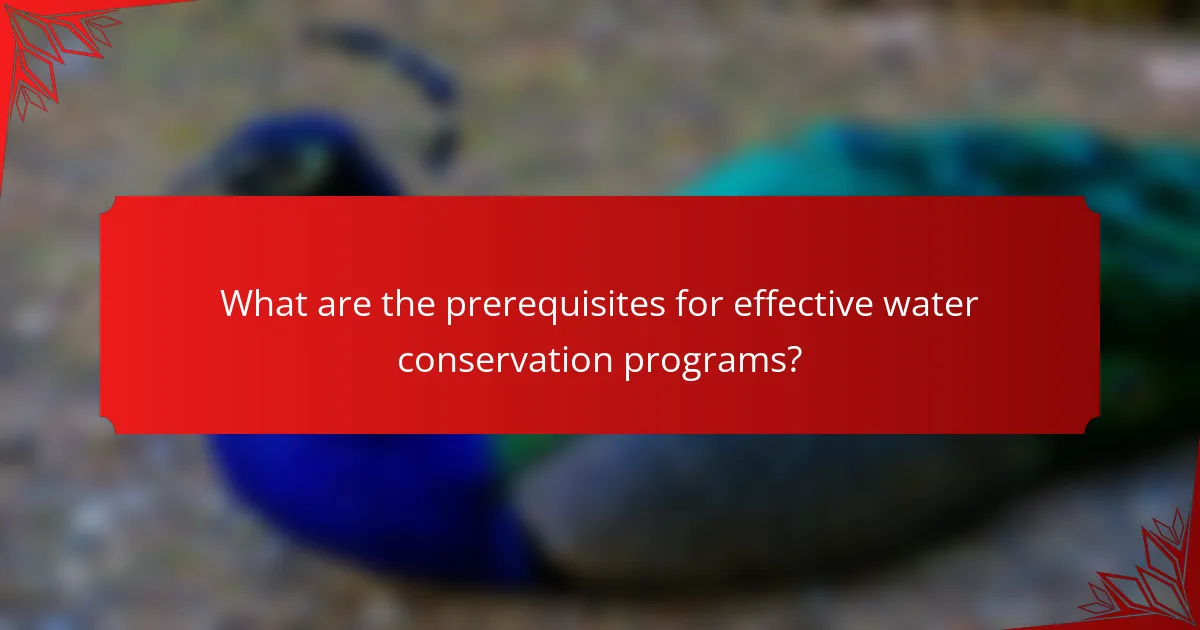 What are the prerequisites for effective water conservation programs?